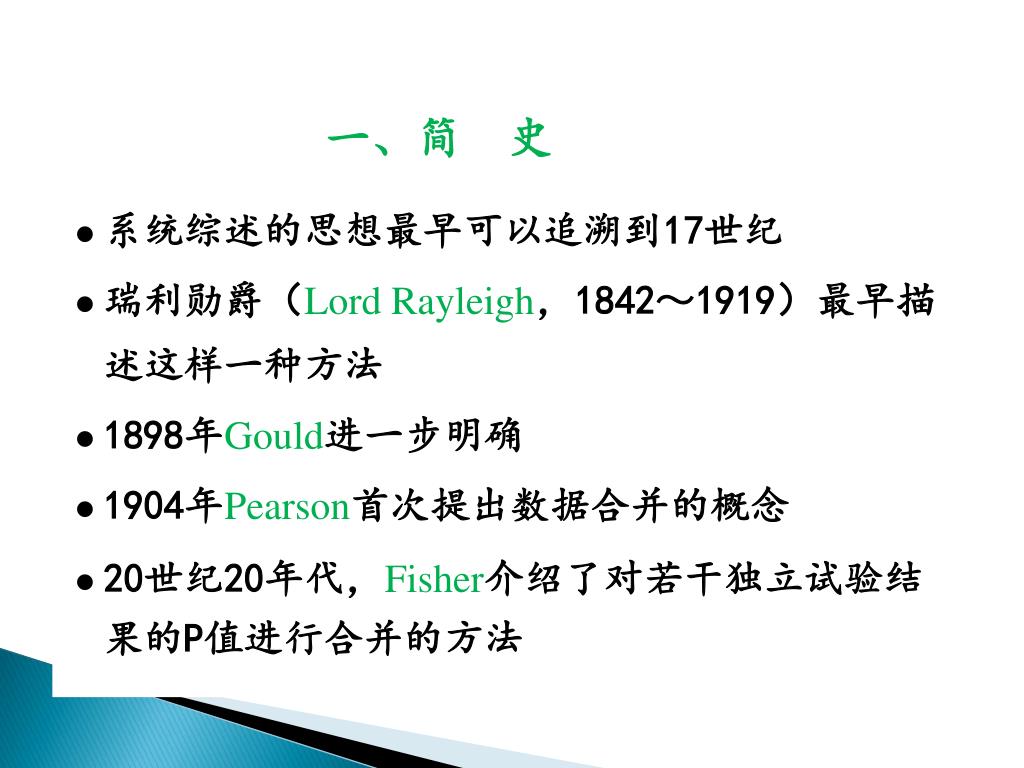 一、简　史

● 系统综述的思想最早可以追溯到17世纪

● 瑞利勋爵（Lord Rayleigh，1842～1919）最早描述这样一种方法

● 1898年Gould进一步明确

● 1904年Pearson首次提出数据合并的概念

● 20世纪20年代，Fisher介绍了对若干独立试验结果的P值进行合并的方法